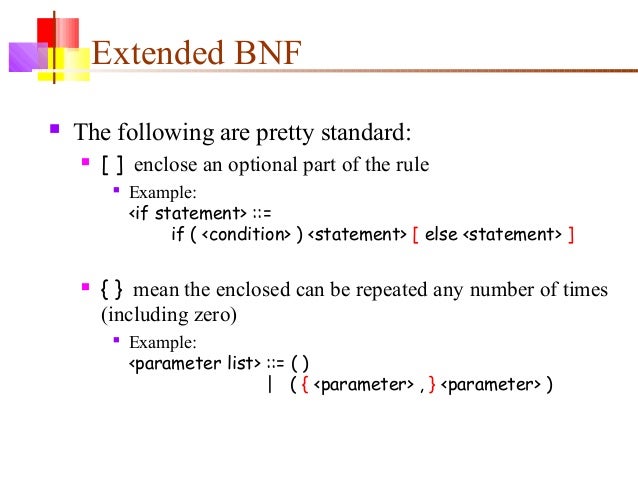 Extended BNF

The following are pretty standard:

[ ] enclose an optional part of the rule

Example:
<if statement> ::=
if ( <condition> ) <statement> [ else <statement> ]

{ } mean the enclosed can be repeated any number of times (including zero)

Example:
<parameter list> ::= ( )
| ( { <parameter> , } <parameter> )